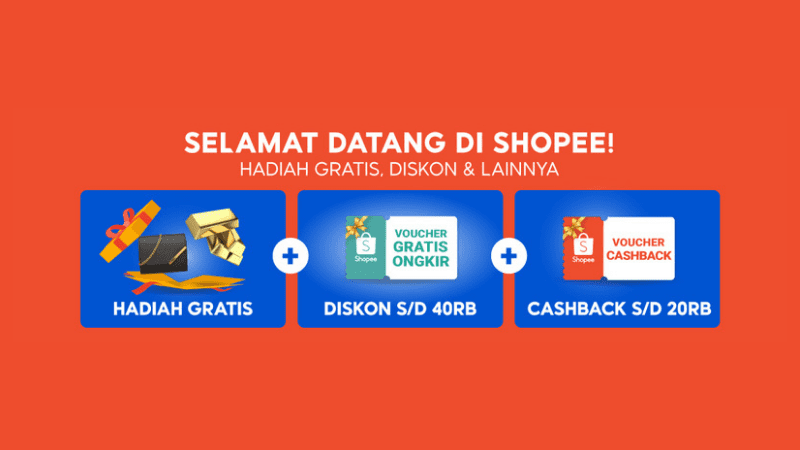 SELAMAT DATANG DI SHOPEE!
HADIAH GRATIS, DISKON & LAINNYA

HADIAH GRATIS

+

Shopee
VOUCHER GRATIS ONGKIR

DISKON S/D 40RB

+

Shopee
VOUCHER CASHBACK

CASHBACK S/D 20RB